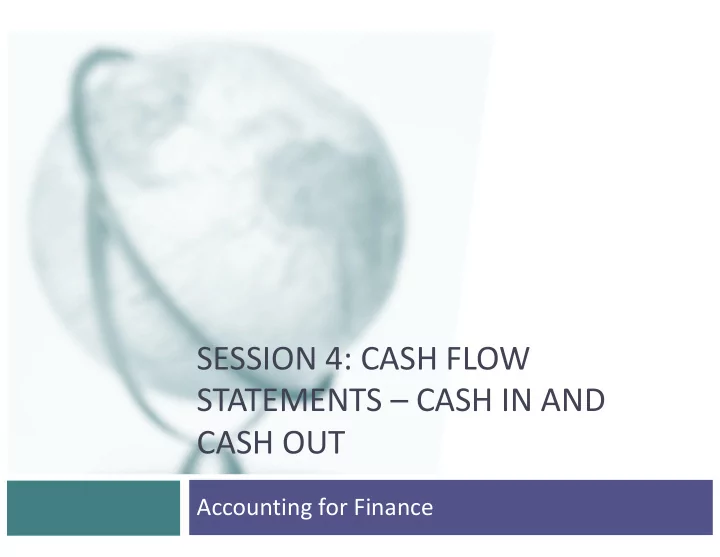 SESSION 4: CASH FLOW STATEMENTS – CASH IN AND CASH OUT

Accounting for Finance